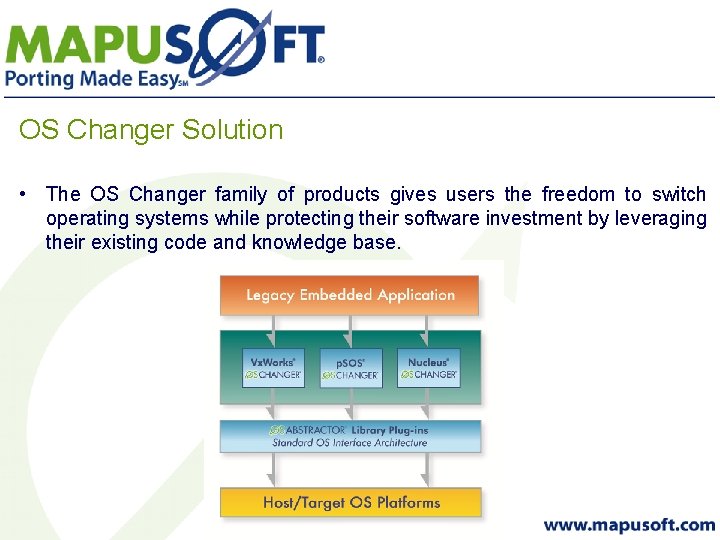 MAPUSOFT®
Porting Made Easy℠

OS Changer Solution

• The OS Changer family of products gives users the freedom to switch operating systems while protecting their software investment by leveraging their existing code and knowledge base.

Legacy Embedded Application

VxWorks®
OS CHANGER®

pSOS®
OS CHANGER®

Nucleus®
OS CHANGER®

OS ABSTRACTOR® Library Plug-ins
Standard OS Interface Architecture

Host/Target OS Platforms

www.mapusoft.com